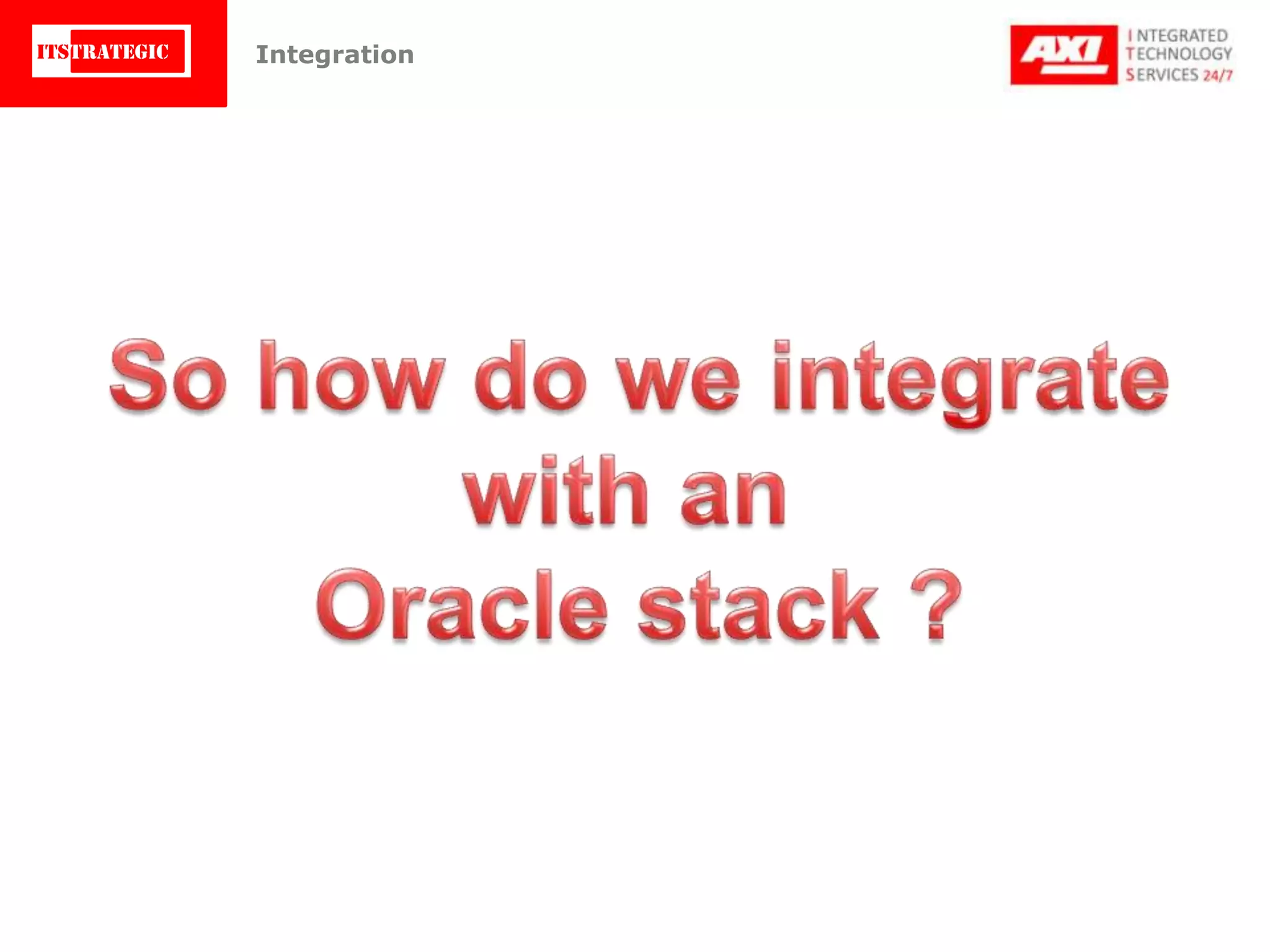 ITSTRATEGIC

Integration

AXI

INTEGRATED
TECHNOLOGY
SERVICES 24/7

So how do we integrate with an Oracle stack ?